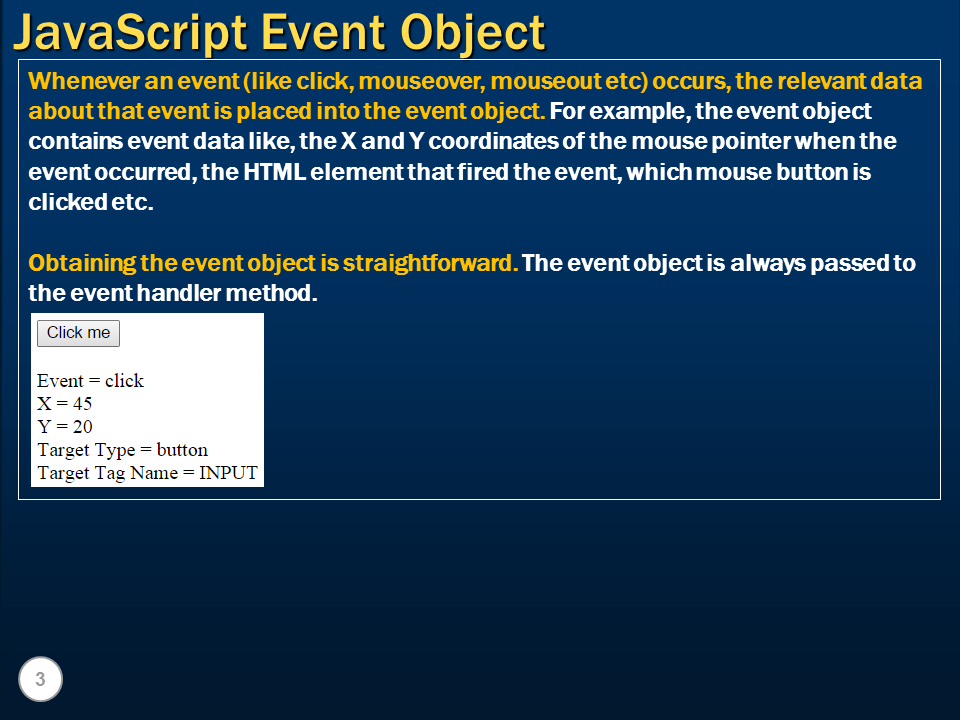 JavaScript Event Object

Whenever an event (like click, mouseover, mouseout etc) occurs, the relevant data about that event is placed into the event object. For example, the event object contains event data like, the X and Y coordinates of the mouse pointer when the event occurred, the HTML element that fired the event, which mouse button is clicked etc.

Obtaining the event object is straightforward. The event object is always passed to the event handler method.

Click me

Event = click
X = 45
Y = 20
Target Type = button
Target Tag Name = INPUT

3